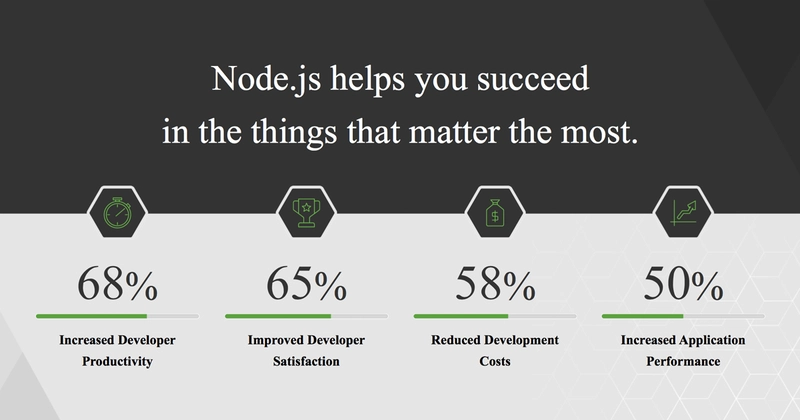 Node.js helps you succeed in the things that matter the most.

68%

Increased Developer Productivity

65%

Improved Developer Satisfaction

58%

Reduced Development Costs

50%

Increased Application Performance